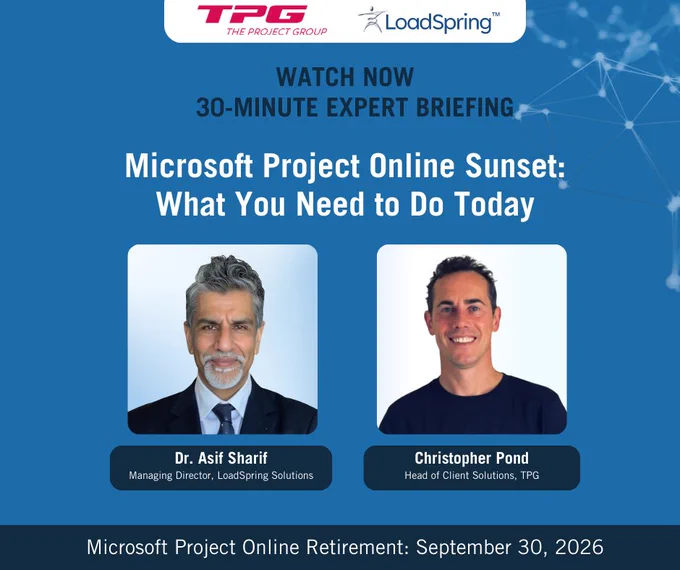 TPG
THE PROJECT GROUP

LoadSpring™

WATCH NOW
30-MINUTE EXPERT BRIEFING

Microsoft Project Online Sunset: What You Need to Do Today

Dr. Asif Sharif
Managing Director, LoadSpring Solutions

Christopher Pond
Head of Client Solutions, TPG

Microsoft Project Online Retirement: September 30, 2026